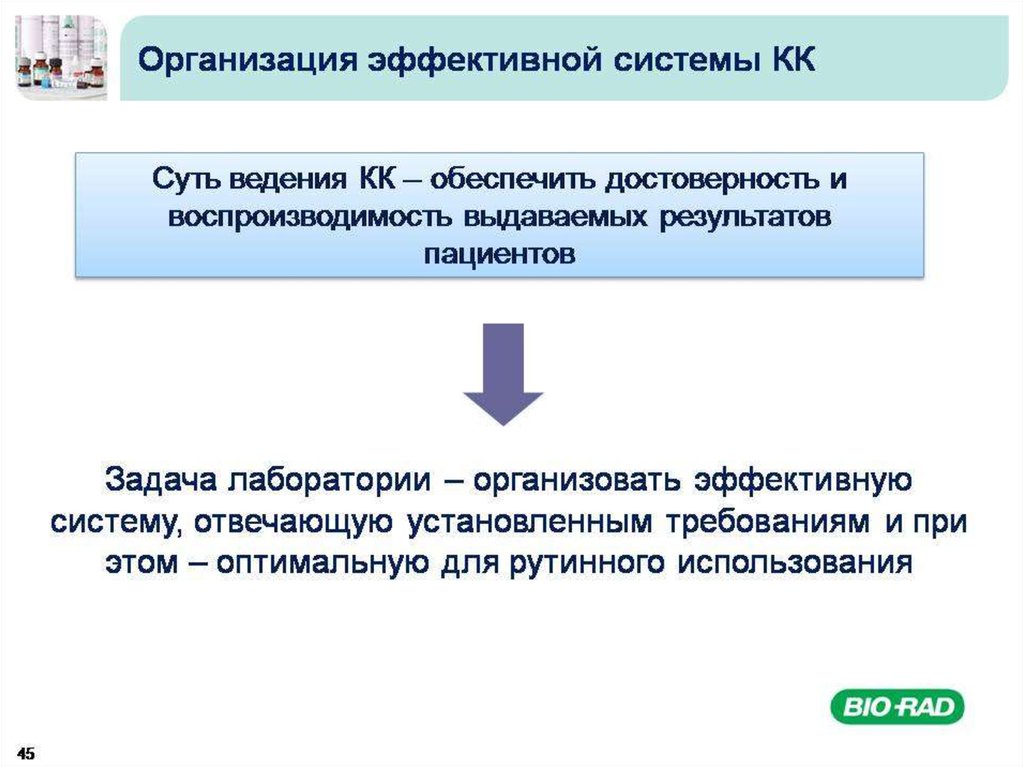 Организация эффективной системы КК

Суть ведения КК – обеспечить достоверность и воспроизводимость выдаваемых результатов пациентов

Задача лаборатории – организовать эффективную систему, отвечающую установленным требованиям и при этом – оптимальную для рутинного использования

BIO-RAD

45